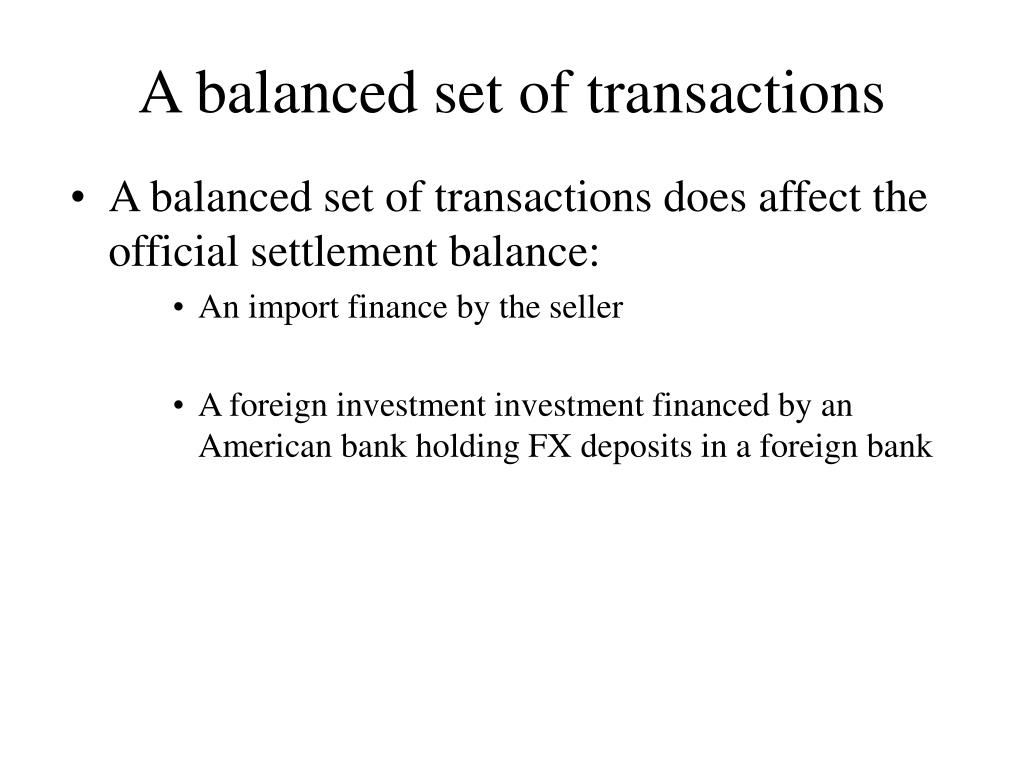 A balanced set of transactions

• A balanced set of transactions does affect the official settlement balance:

• An import finance by the seller

• A foreign investment investment financed by an American bank holding FX deposits in a foreign bank